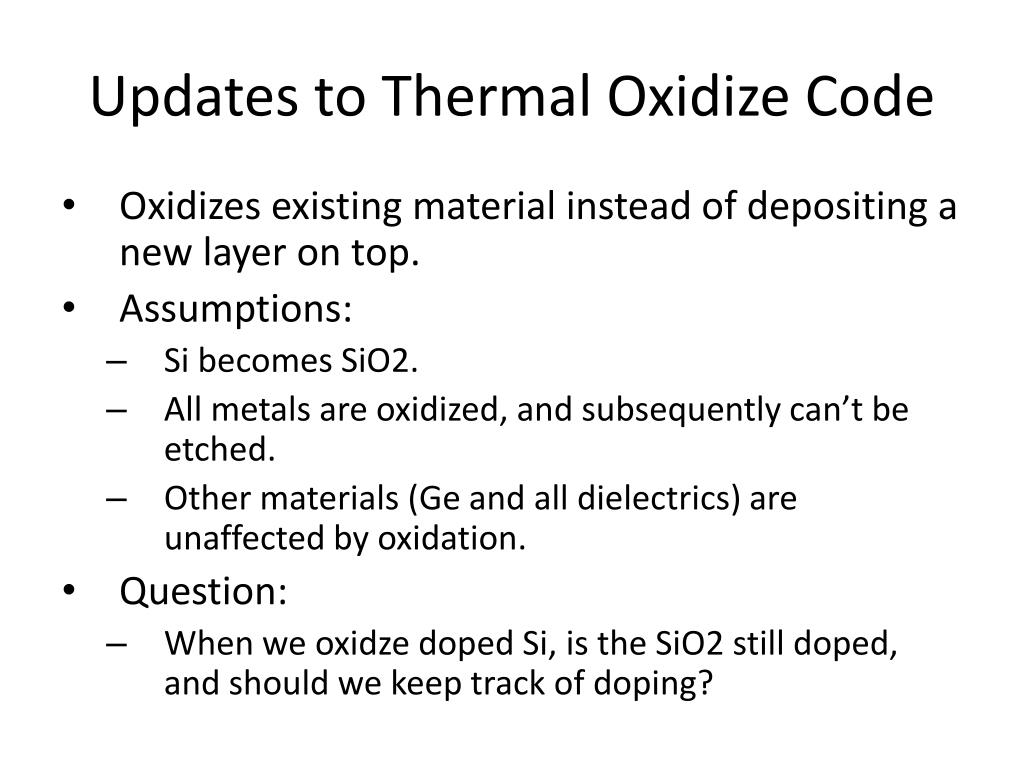 Updates to Thermal Oxidize Code

• Oxidizes existing material instead of depositing a new layer on top.
• Assumptions:
– Si becomes SiO2.
– All metals are oxidized, and subsequently can’t be etched.
– Other materials (Ge and all dielectrics) are unaffected by oxidation.
• Question:
– When we oxidze doped Si, is the SiO2 still doped, and should we keep track of doping?